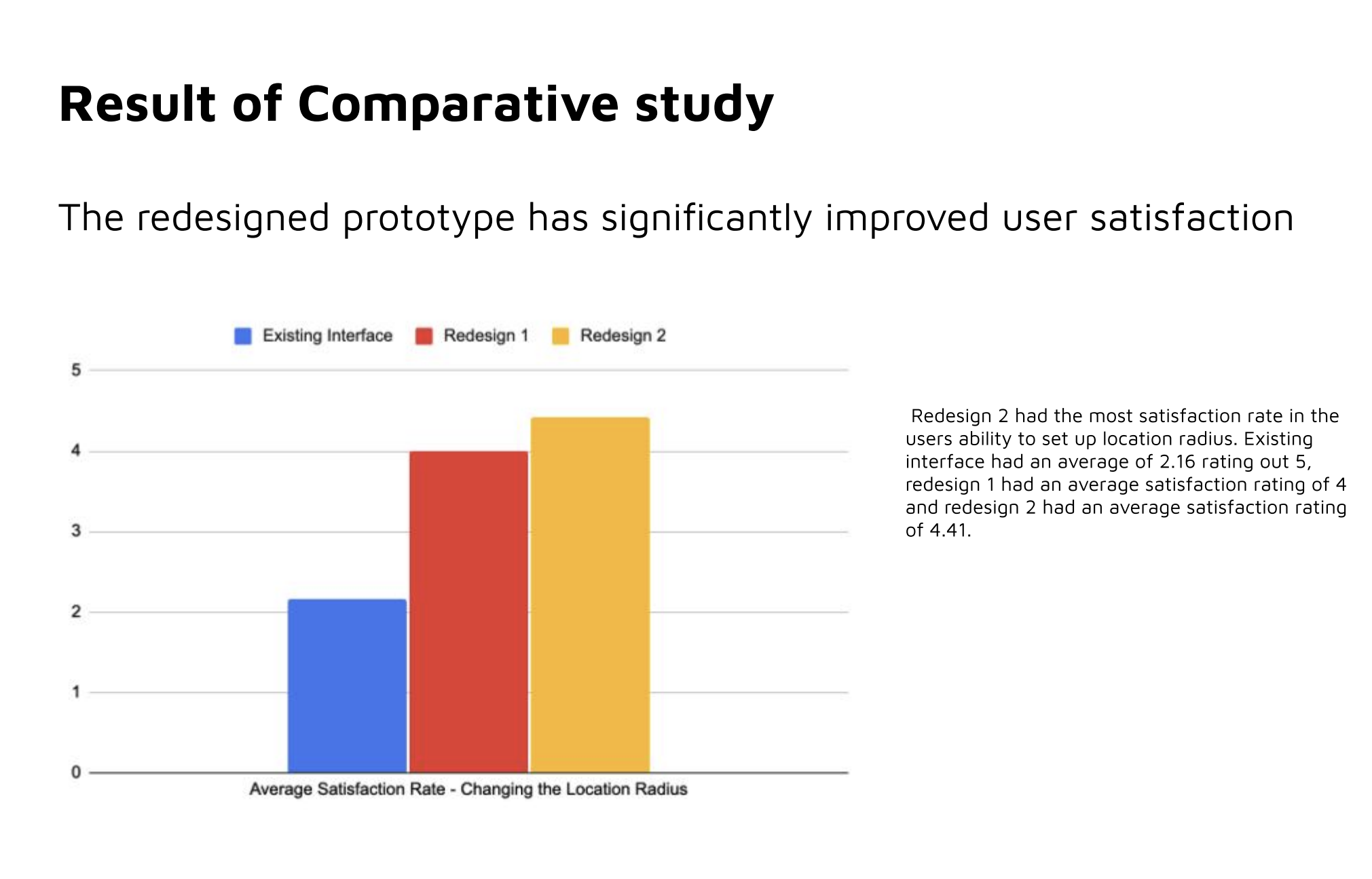 Result of Comparative study

The redesigned prototype has significantly improved user satisfaction

Existing Interface   Redesign 1   Redesign 2

5
4
3
2
1
0

Average Satisfaction Rate - Changing the Location Radius

Redesign 2 had the most satisfaction rate in the users ability to set up location radius. Existing interface had an average of 2.16 rating out 5, redesign 1 had an average satisfaction rating of 4 and redesign 2 had an average satisfaction rating of 4.41.